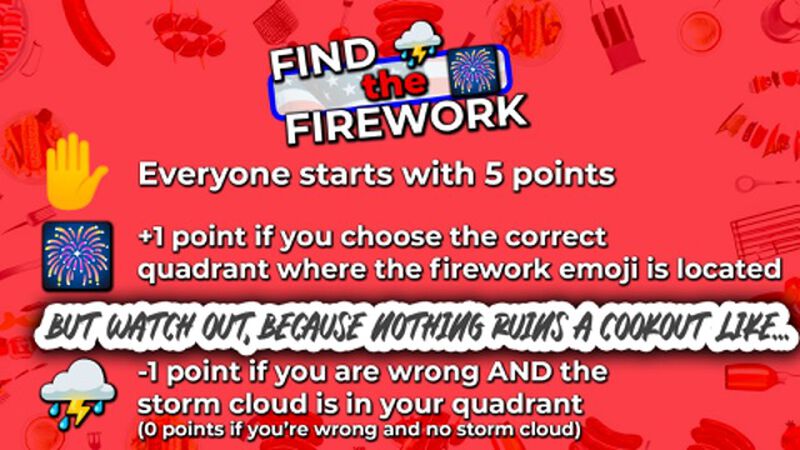 FIND the FIREWORK

Everyone starts with 5 points

+1 point if you choose the correct quadrant where the firework emoji is located

BUT WATCH OUT, BECAUSE NOTHING RUINS A COOKOUT LIKE...

-1 point if you are wrong AND the storm cloud is in your quadrant
(0 points if you're wrong and no storm cloud)